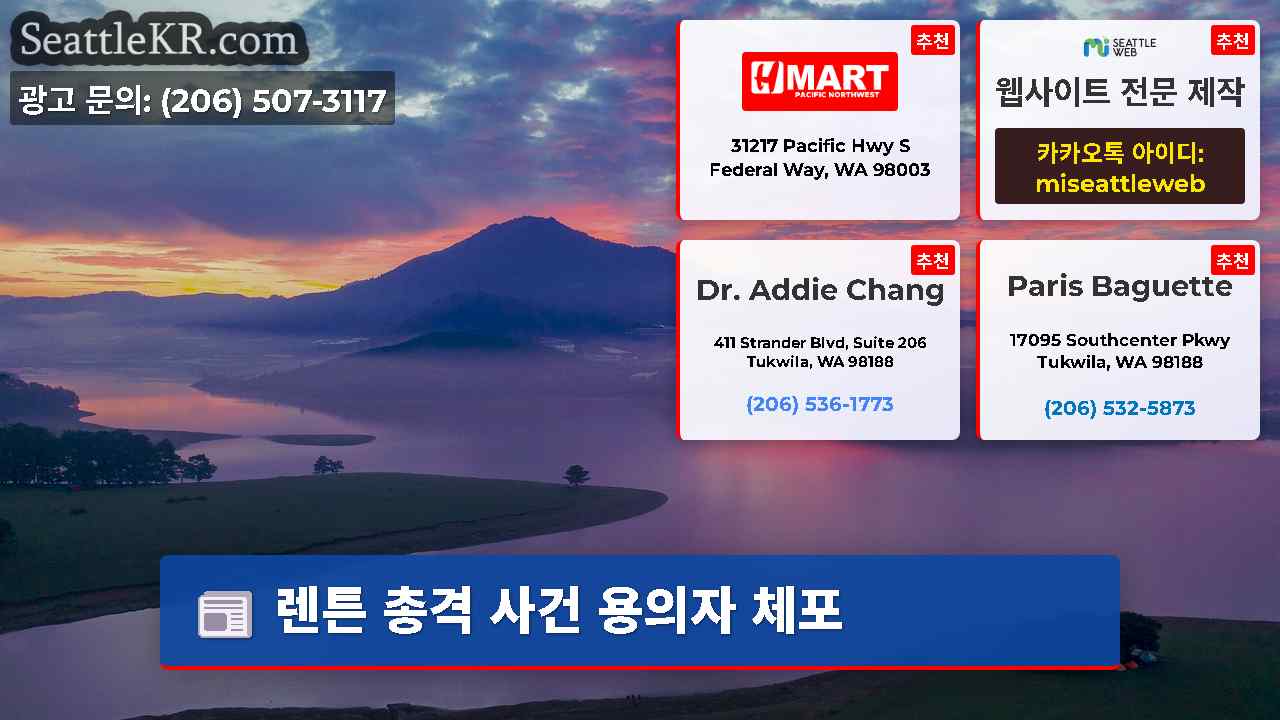 SeattleKR.com

광고 문의: (206) 507-3117

추천

H MART
PACIFIC NORTHWEST

31217 Pacific Hwy S
Federal Way, WA 98003

추천

SEATTLE WEB

웹사이트 전문 제작

카카오톡 아이디:
miseattleweb

추천

Dr. Addie Chang

411 Strander Blvd, Suite 206
Tukwila, WA 98188

(206) 536-1773

추천

Paris Baguette

17095 Southcenter Pkwy
Tukwila, WA 98188

(206) 532-5873

렌튼 총격 사건 용의자 체포